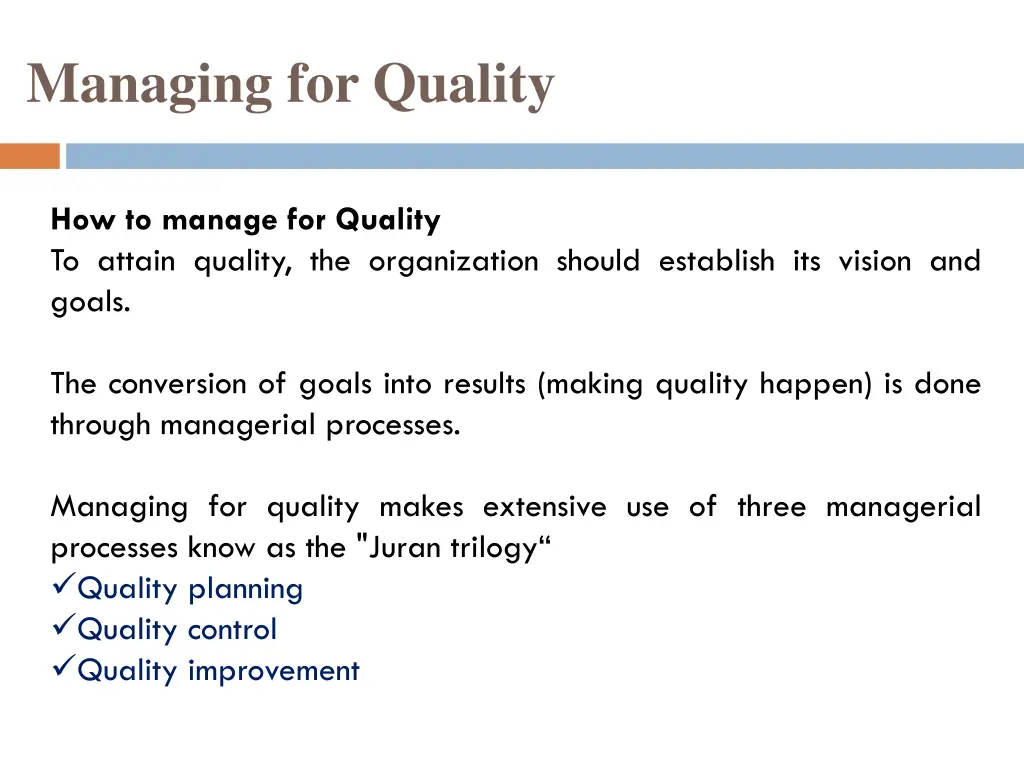 Managing for Quality

How to manage for Quality
To attain quality, the organization should establish its vision and goals.

The conversion of goals into results (making quality happen) is done through managerial processes.

Managing for quality makes extensive use of three managerial processes know as the "Juran trilogy“
✓Quality planning
✓Quality control
✓Quality improvement